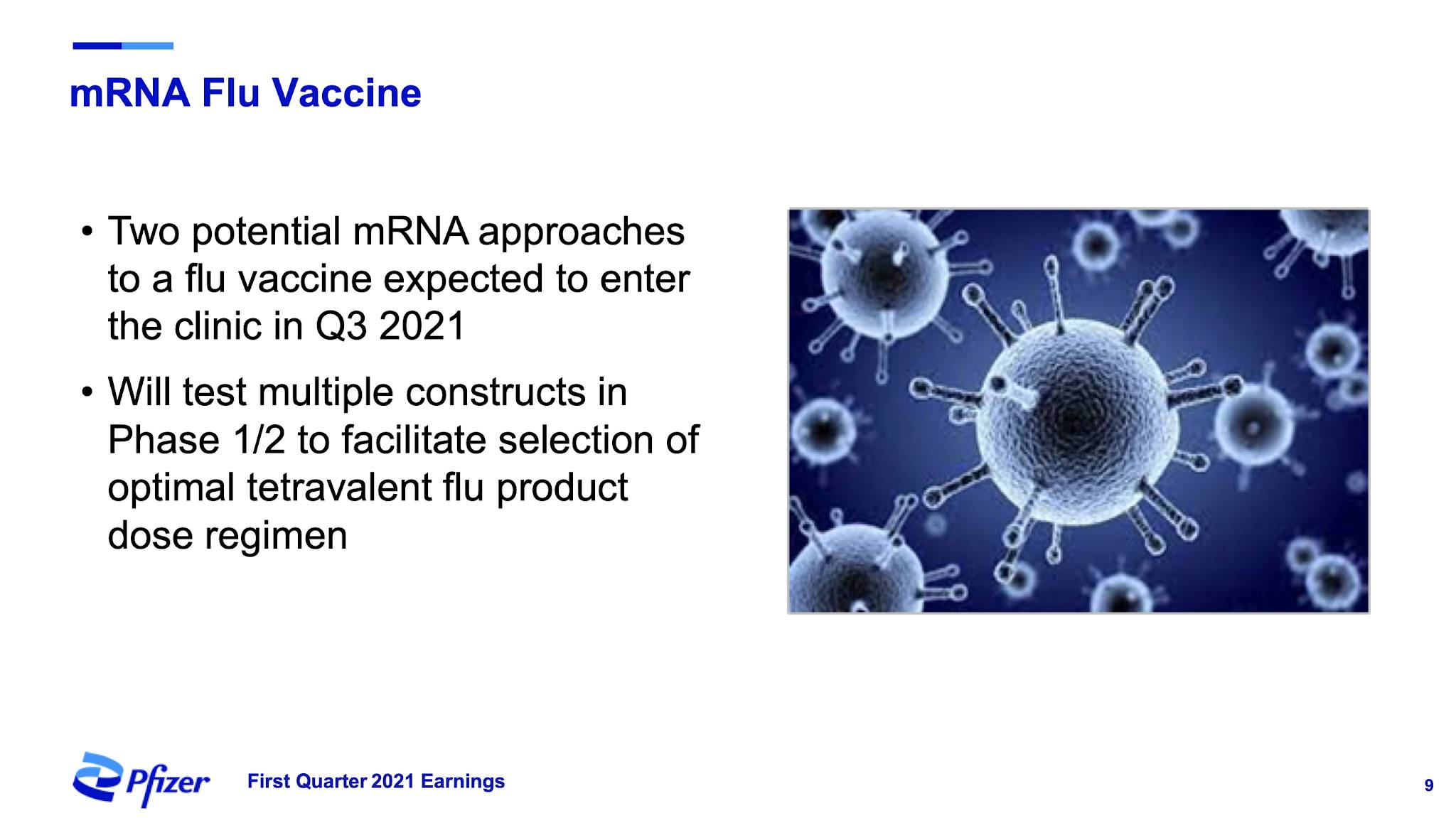 mRNA Flu Vaccine

• Two potential mRNA approaches to a flu vaccine expected to enter the clinic in Q3 2021

• Will test multiple constructs in Phase 1/2 to facilitate selection of optimal tetravalent flu product dose regimen

Pfizer

First Quarter 2021 Earnings

9